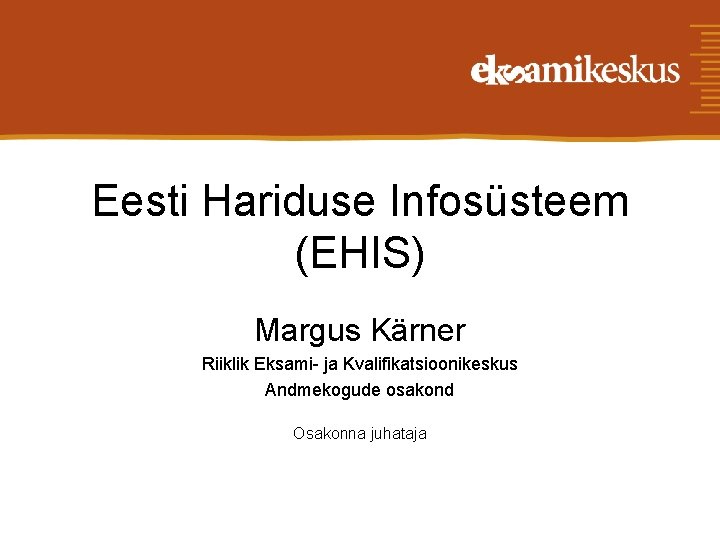 eksamikeskus

Eesti Hariduse Infosüsteem (EHIS)

Margus Kärner

Riiklik Eksami- ja Kvalifikatsioonikeskus

Andmekogude osakond

Osakonna juhataja